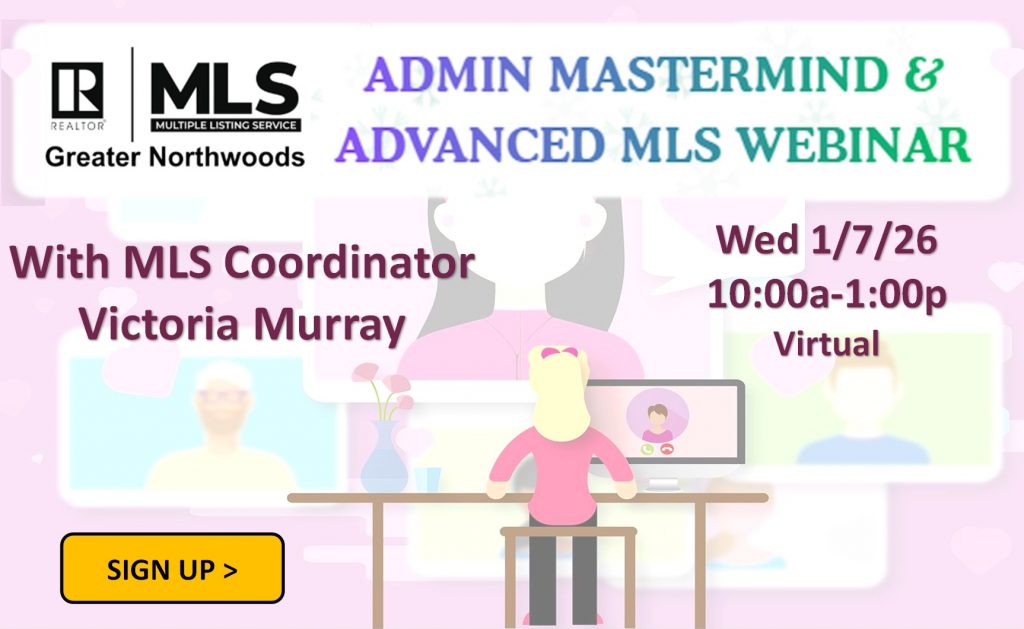 R
REALTOR®
MLS
MULTIPLE LISTING SERVICE
Greater Northwoods

ADMIN MASTERMIND &
ADVANCED MLS WEBINAR

With MLS Coordinator
Victoria Murray

Wed 1/7/26
10:00a-1:00p
Virtual

SIGN UP >